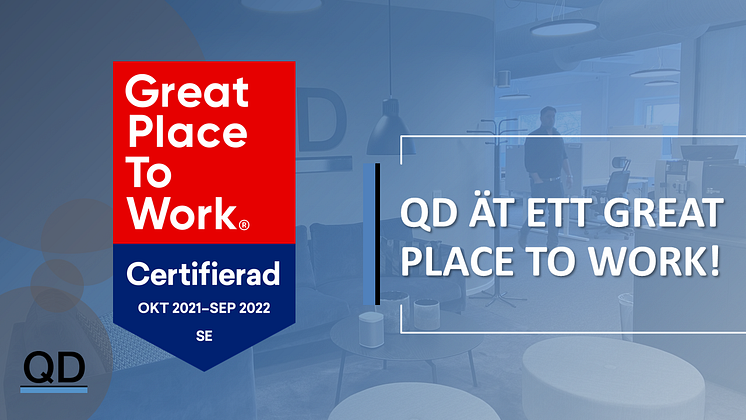 Great Place To Work®

Certifierad

OKT 2021–SEP 2022

SE

QD ÄT ETT GREAT PLACE TO WORK!

QD